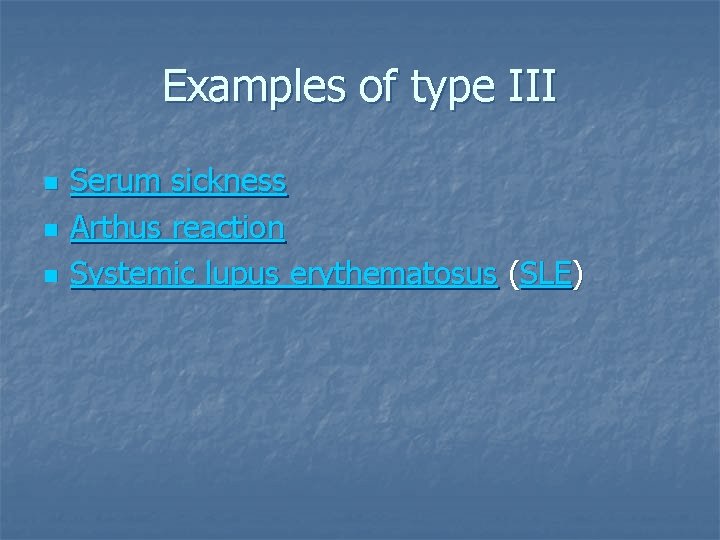 Examples of type III

- Serum sickness
- Arthus reaction
- Systemic lupus erythematosus (SLE)